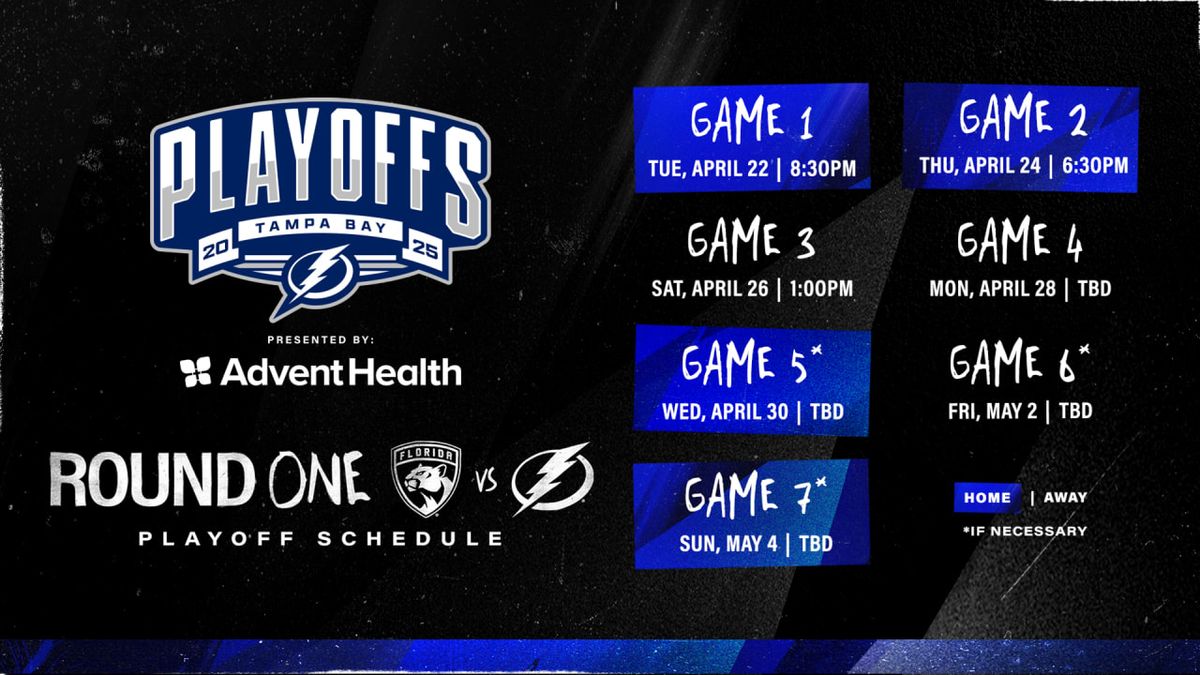 PLAYOFFS
TAMPA BAY
20 25

PRESENTED BY:
AdventHealth

ROUND ONE
FLORIDA VS
PLAYOFF SCHEDULE

GAME 1
TUE, APRIL 22 | 8:30PM

GAME 2
THU, APRIL 24 | 6:30PM

GAME 3
SAT, APRIL 26 | 1:00PM

GAME 4
MON, APRIL 28 | TBD

GAME 5*
WED, APRIL 30 | TBD

GAME 6*
FRI, MAY 2 | TBD

GAME 7*
SUN, MAY 4 | TBD

HOME | AWAY
*IF NECESSARY